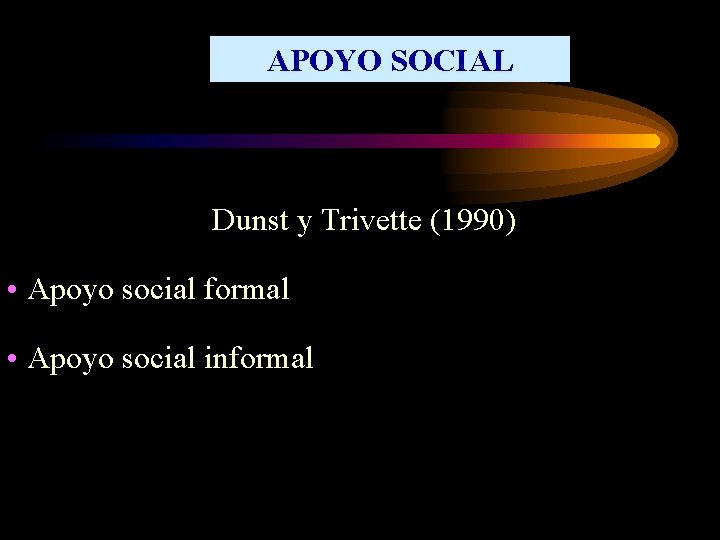 APOYO SOCIAL

Dunst y Trivette (1990)

• Apoyo social formal

• Apoyo social informal